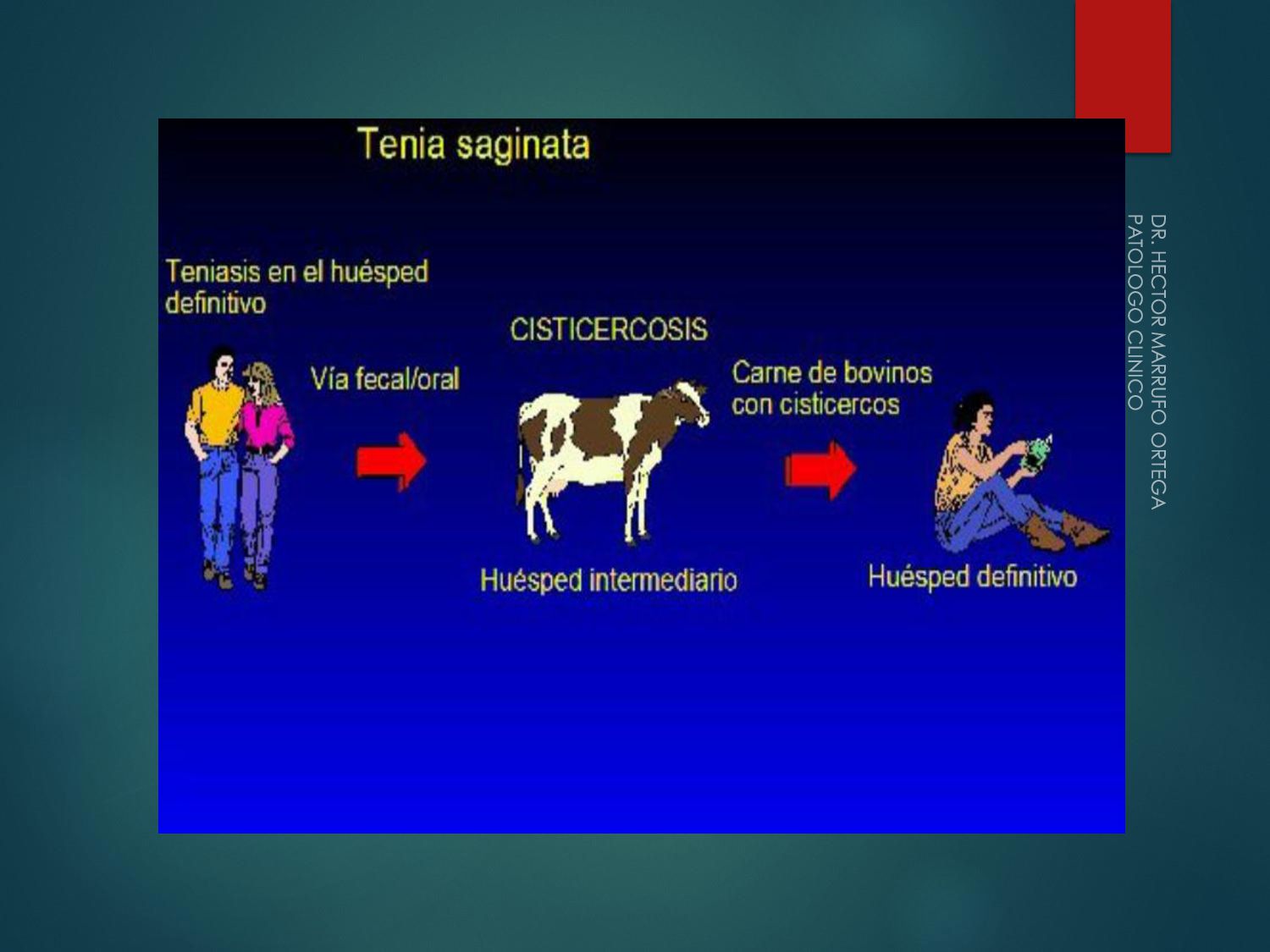 Tenia saginata

Teniasis en el huésped definitivo

Vía fecal/oral

CISTICERCOSIS

Huésped intermediario

Carne de bovinos con cisticercos

Huésped definitivo

DR. HECTOR MARRUFO ORTEGA
PATOLOGO CLINICO